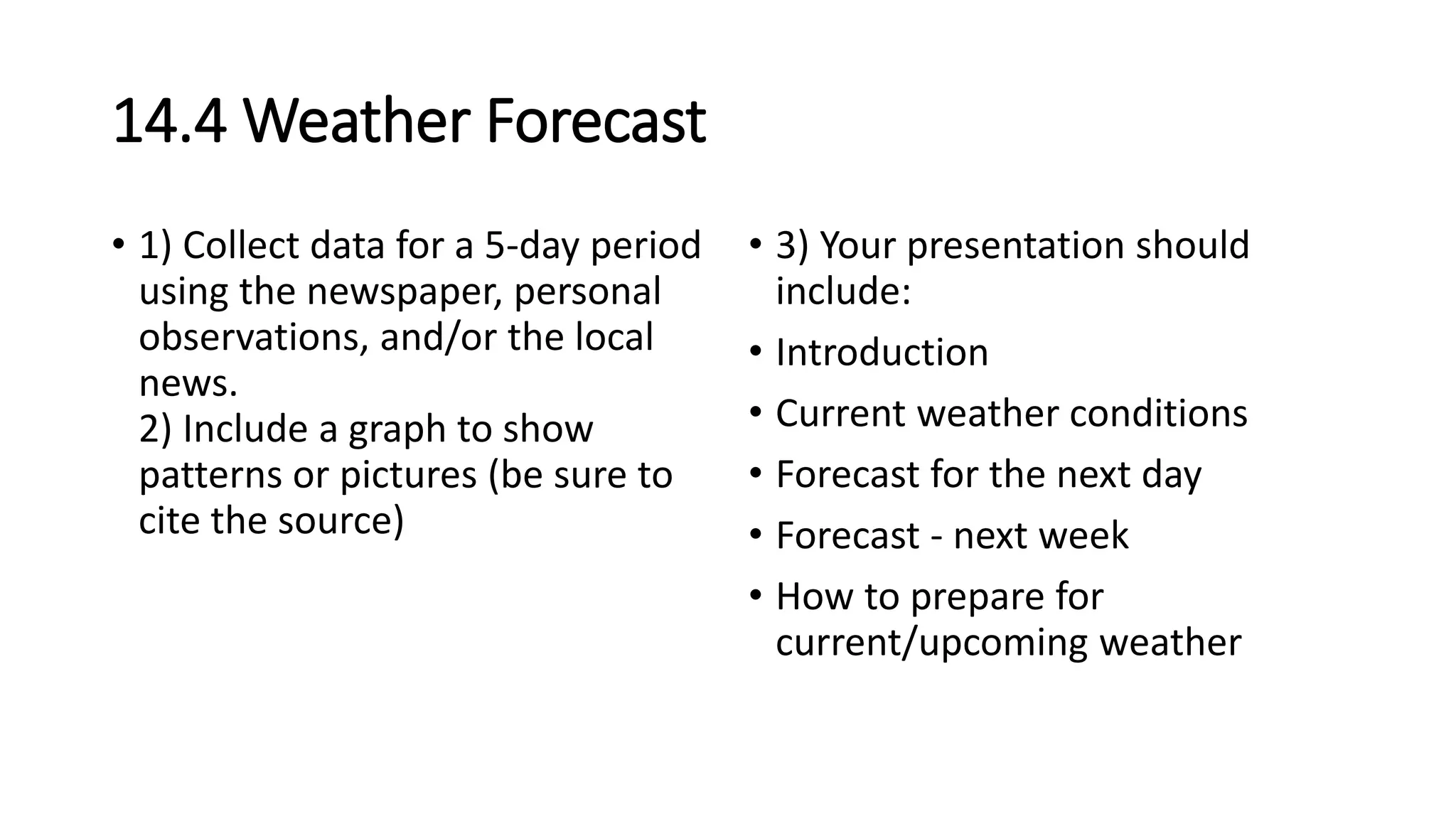 14.4 Weather Forecast

• 1) Collect data for a 5-day period using the newspaper, personal observations, and/or the local news.
2) Include a graph to show patterns or pictures (be sure to cite the source)

• 3) Your presentation should include:
• Introduction
• Current weather conditions
• Forecast for the next day
• Forecast - next week
• How to prepare for current/upcoming weather